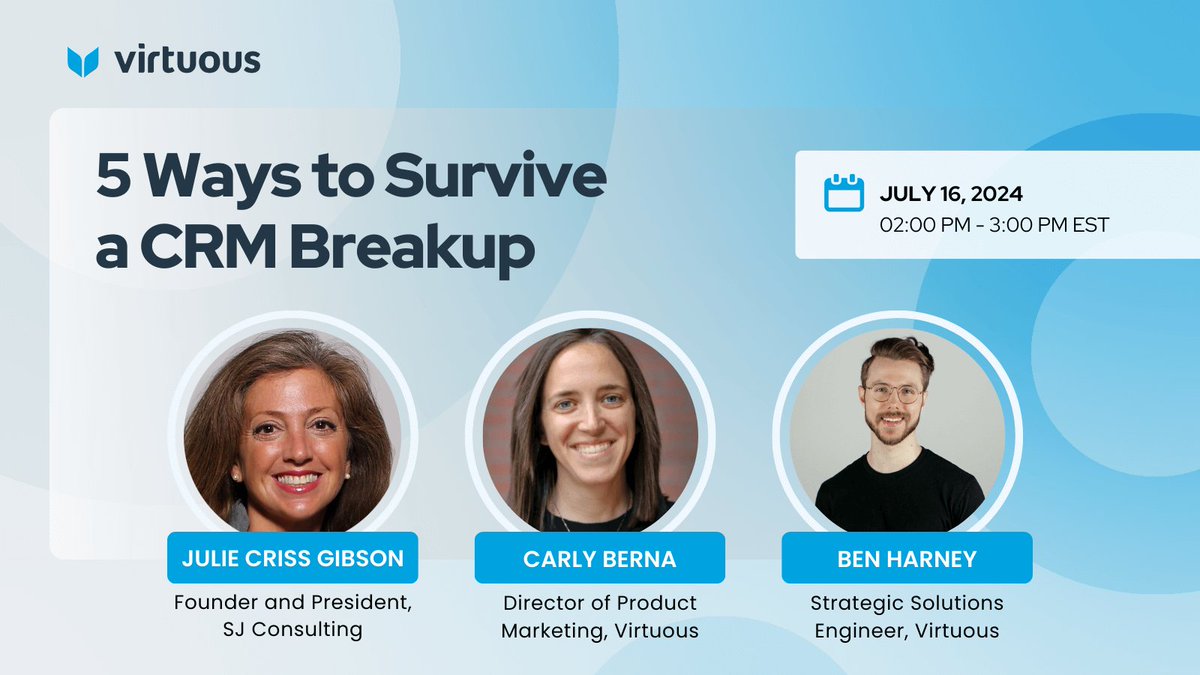 virtuous

5 Ways to Survive a CRM Breakup

JULY 16, 2024
02:00 PM - 3:00 PM EST

JULIE CRISS GIBSON
Founder and President, SJ Consulting

CARLY BERNA
Director of Product Marketing, Virtuous

BEN HARNEY
Strategic Solutions Engineer, Virtuous